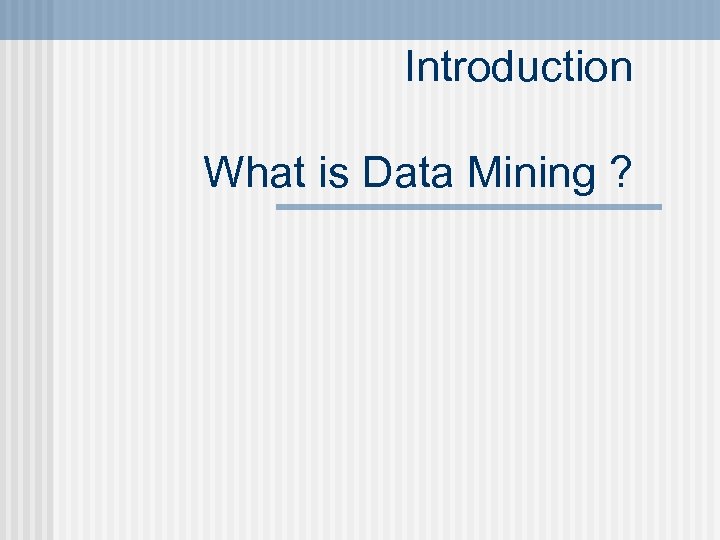 Introduction

What is Data Mining ?